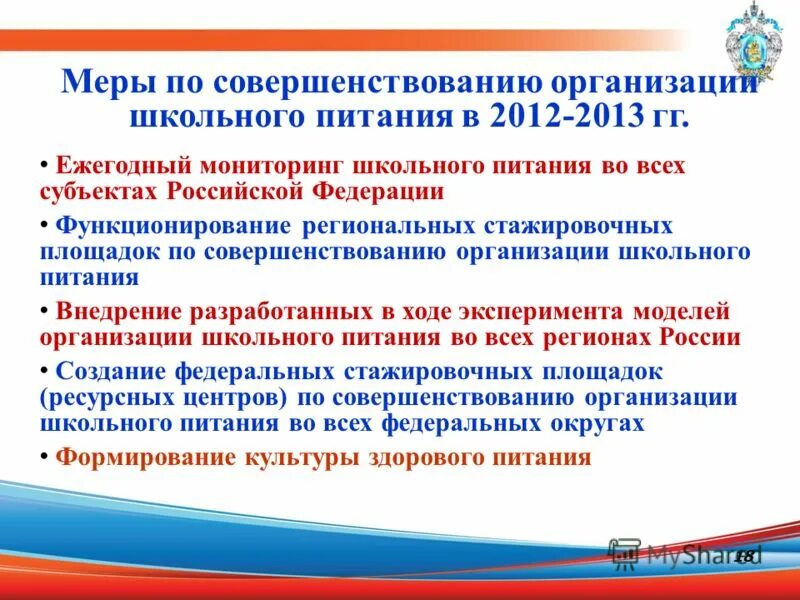 Меры по совершенствованию организации школьного питания в 2012-2013 гг.

• Ежегодный мониторинг школьного питания во всех субъектах Российской Федерации

• Функционирование региональных стажировочных площадок по совершенствованию организации школьного питания

• Внедрение разработанных в ходе эксперимента моделей организации школьного питания во всех регионах России

• Создание федеральных стажировочных площадок (ресурсных центров) по совершенствованию организации школьного питания во всех федеральных округах

• Формирование культуры здорового питания

MyShared

18